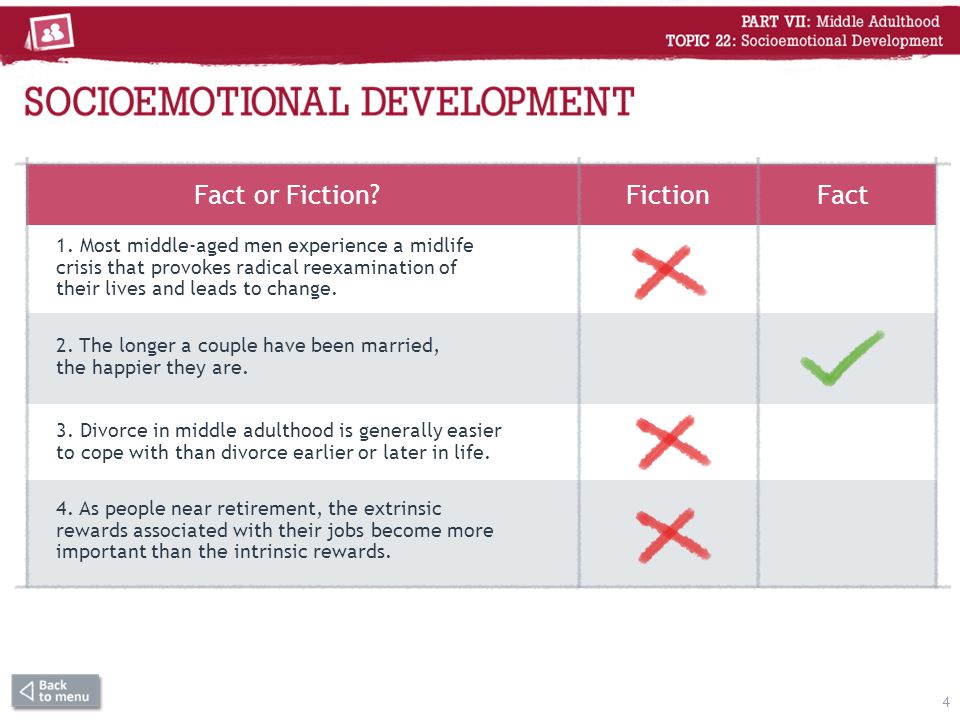 PART VII: Middle Adulthood
TOPIC 22: Socioemotional Development

SOCIOEMOTIONAL DEVELOPMENT

| Fact or Fiction? | Fiction | Fact |
|---|---|---|
| 1. Most middle-aged men experience a midlife crisis that provokes radical reexamination of their lives and leads to change. | ✗ | |
| 2. The longer a couple have been married, the happier they are. | | ✓ |
| 3. Divorce in middle adulthood is generally easier to cope with than divorce earlier or later in life. | ✗ | |
| 4. As people near retirement, the extrinsic rewards associated with their jobs become more important than the intrinsic rewards. | ✗ | |

Back to menu

4